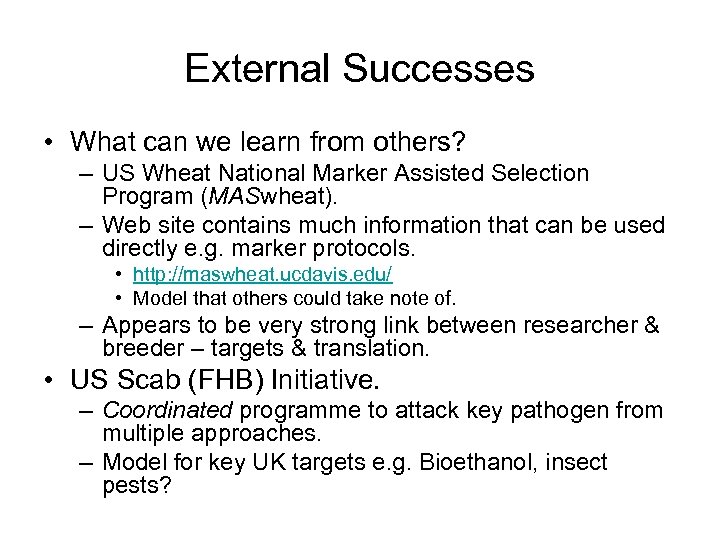 External Successes

• What can we learn from others?
– US Wheat National Marker Assisted Selection Program (MASwheat).
– Web site contains much information that can be used directly e.g. marker protocols.
• http://maswheat.ucdavis.edu/
• Model that others could take note of.
– Appears to be very strong link between researcher & breeder – targets & translation.
• US Scab (FHB) Initiative.
– Coordinated programme to attack key pathogen from multiple approaches.
– Model for key UK targets e.g. Bioethanol, insect pests?